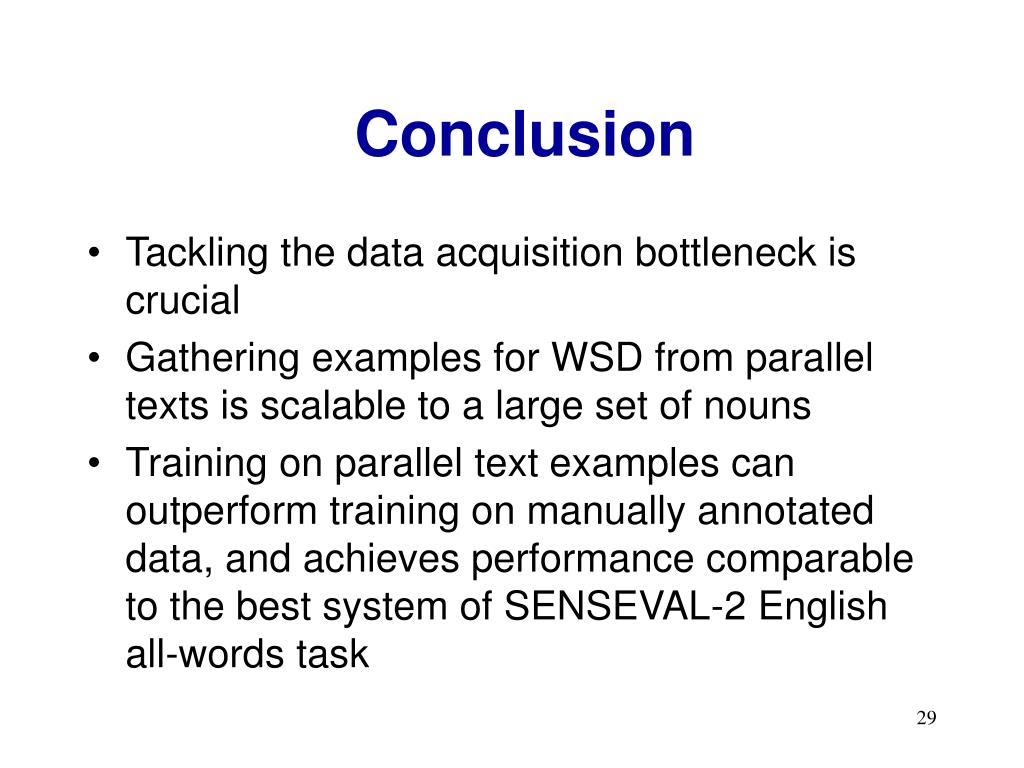 Conclusion

• Tackling the data acquisition bottleneck is crucial
• Gathering examples for WSD from parallel texts is scalable to a large set of nouns
• Training on parallel text examples can outperform training on manually annotated data, and achieves performance comparable to the best system of SENSEVAL-2 English all-words task

29